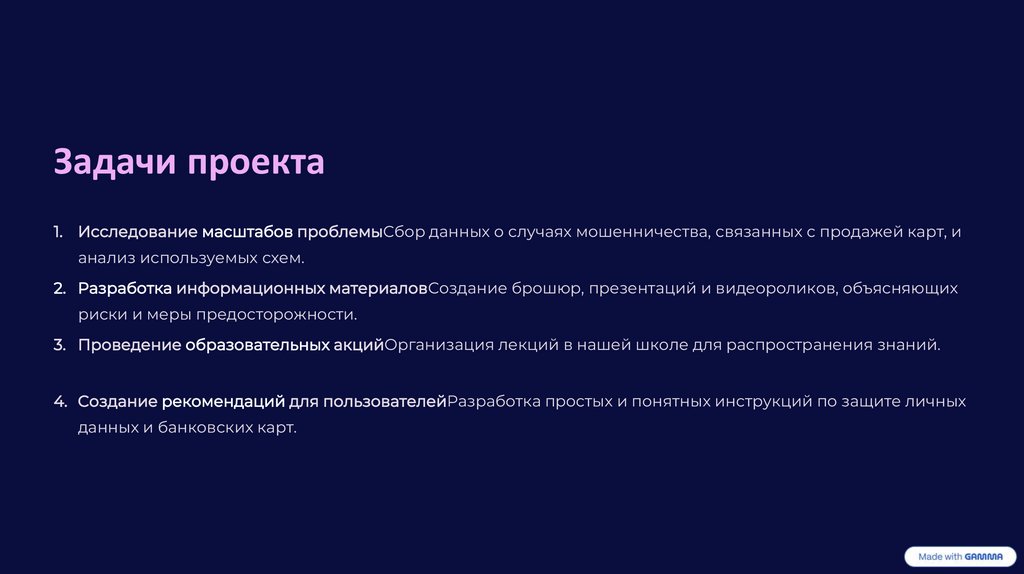 Задачи проекта

1. Исследование масштабов проблемыСбор данных о случаях мошенничества, связанных с продажей карт, и анализ используемых схем.

2. Разработка информационных материаловСоздание брошюр, презентаций и видеороликов, объясняющих риски и меры предосторожности.

3. Проведение образовательных акцийОрганизация лекций в нашей школе для распространения знаний.

4. Создание рекомендаций для пользователейРазработка простых и понятных инструкций по защите личных данных и банковских карт.

Made with GAMMA